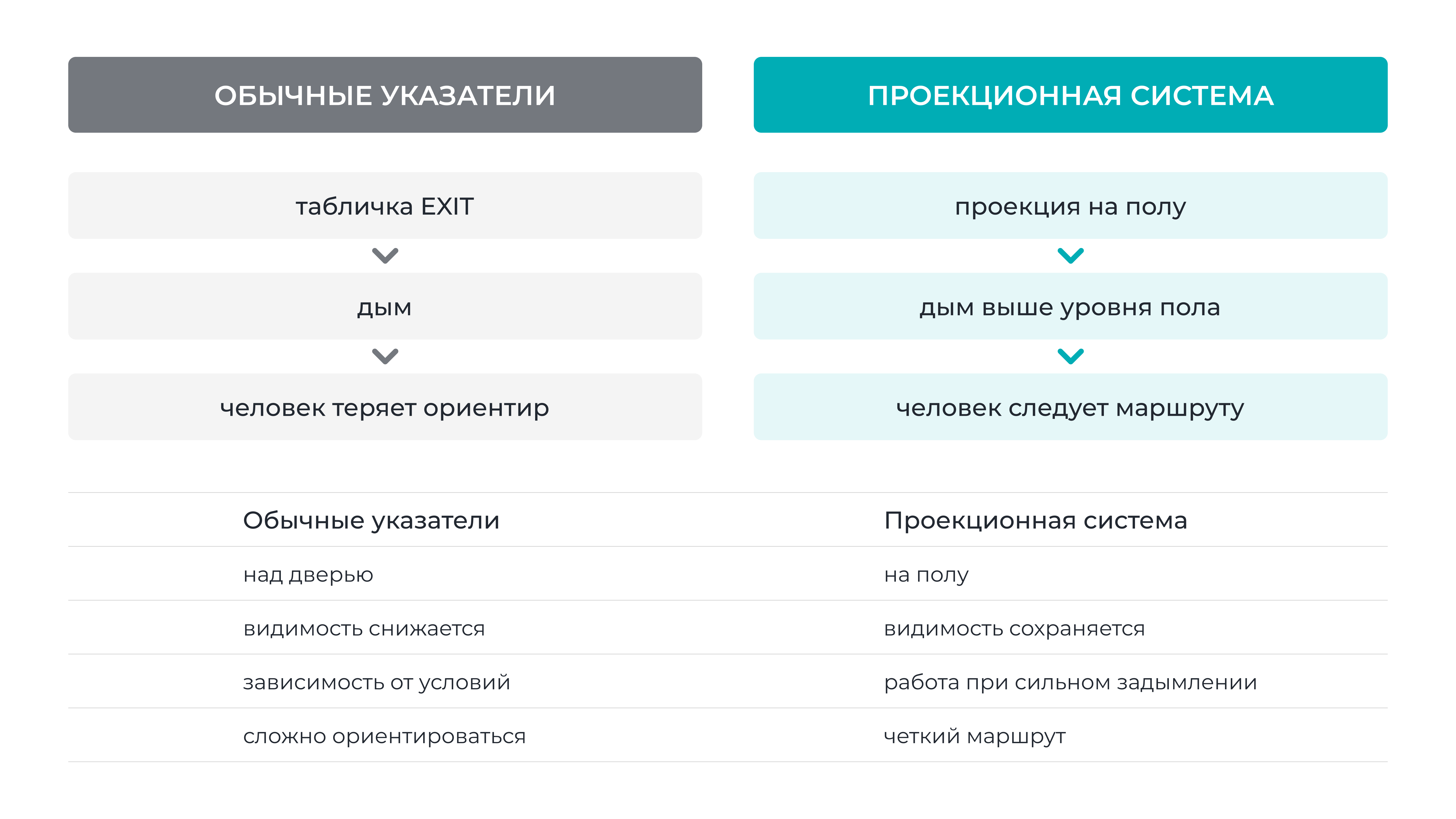 ОБЫЧНЫЕ УКАЗАТЕЛИ

табличка EXIT

дым

человек теряет ориентир

ПРОЕКЦИОННАЯ СИСТЕМА

проекция на полу

дым выше уровня пола

человек следует маршруту

| Обычные указатели | Проекционная система |
|---|---|
| над дверью | на полу |
| видимость снижается | видимость сохраняется |
| зависимость от условий | работа при сильном задымлении |
| сложно ориентироваться | четкий маршрут |